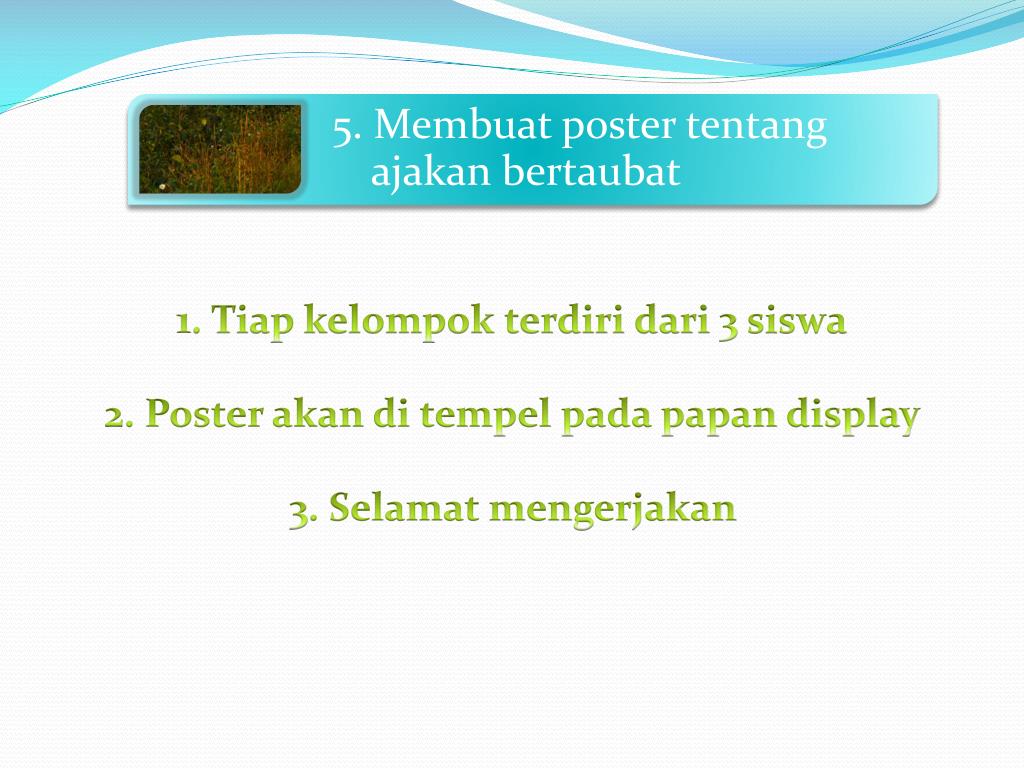 5. Membuat poster tentang ajakan bertaubat

1. Tiap kelompok terdiri dari 3 siswa

2. Poster akan di tempel pada papan display

3. Selamat mengerjakan